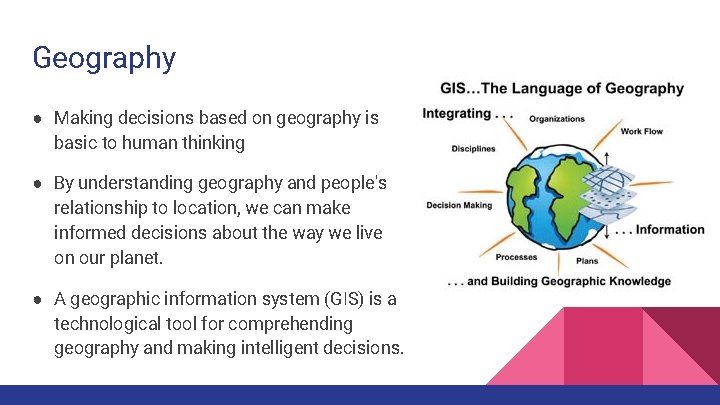 Geography

● Making decisions based on geography is basic to human thinking

● By understanding geography and people's relationship to location, we can make informed decisions about the way we live on our planet.

● A geographic information system (GIS) is a technological tool for comprehending geography and making intelligent decisions.

GIS...The Language of Geography

Integrating . . .

Organizations

Work Flow

Disciplines

Decision Making

. . . Information

Processes

Plans

. . . and Building Geographic Knowledge